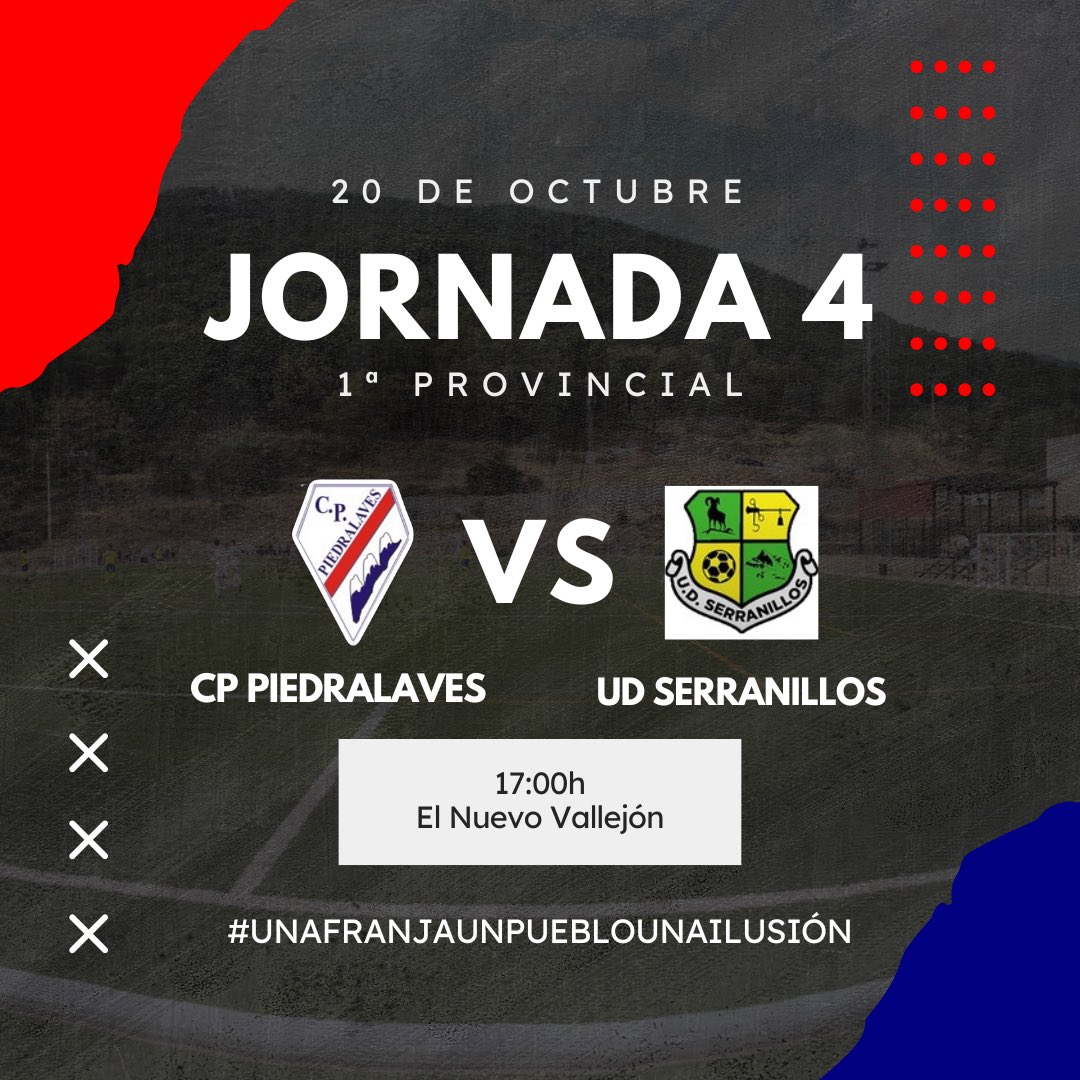 20 DE OCTUBRE

JORNADA 4

1ª PROVINCIAL

C.P. PIEDRALAVES

VS

U.D. SERRANILLOS

CP PIEDRALAVES

UD SERRANILLOS

17:00h
El Nuevo Vallejón

#UNAFRANJAUNPUEBLOUNAILUSIÓN